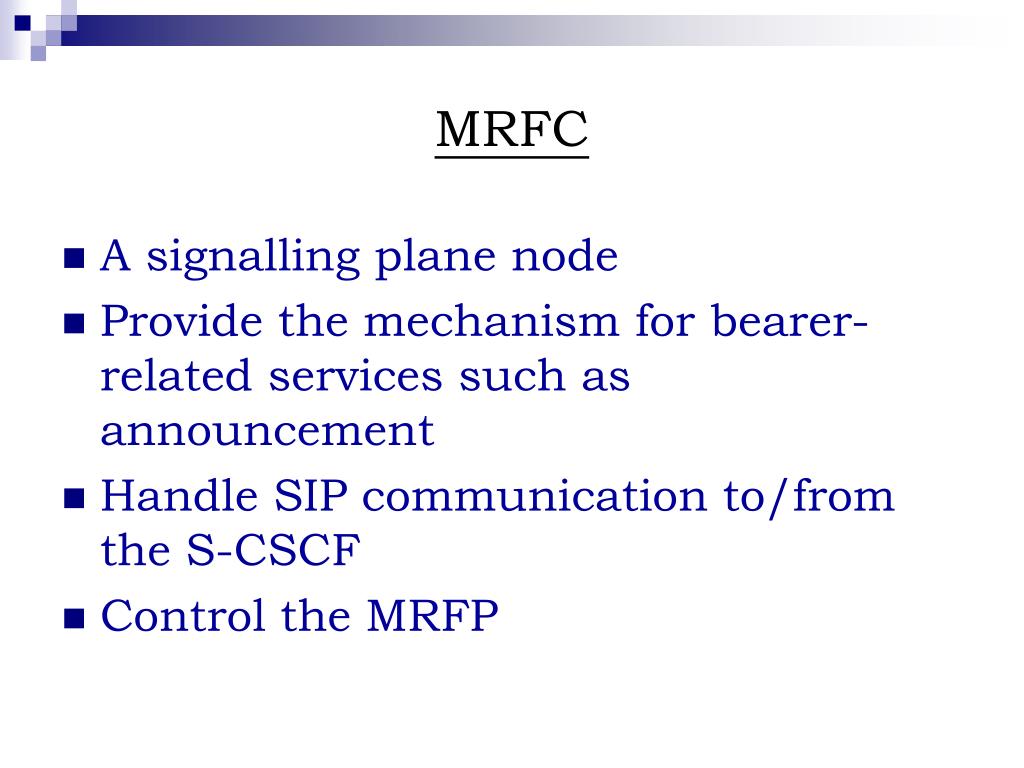 MRFC

- A signalling plane node
- Provide the mechanism for bearer-related services such as announcement
- Handle SIP communication to/from the S-CSCF
- Control the MRFP